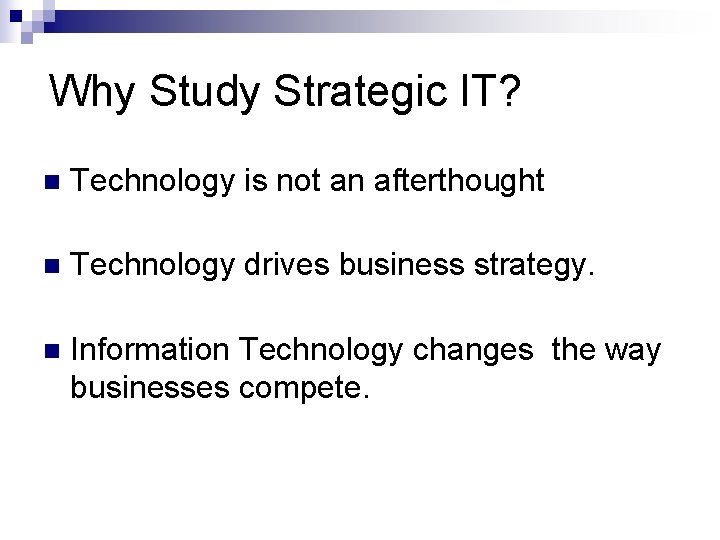 Why Study Strategic IT?

Technology is not an afterthought

Technology drives business strategy.

Information Technology changes  the way businesses compete.